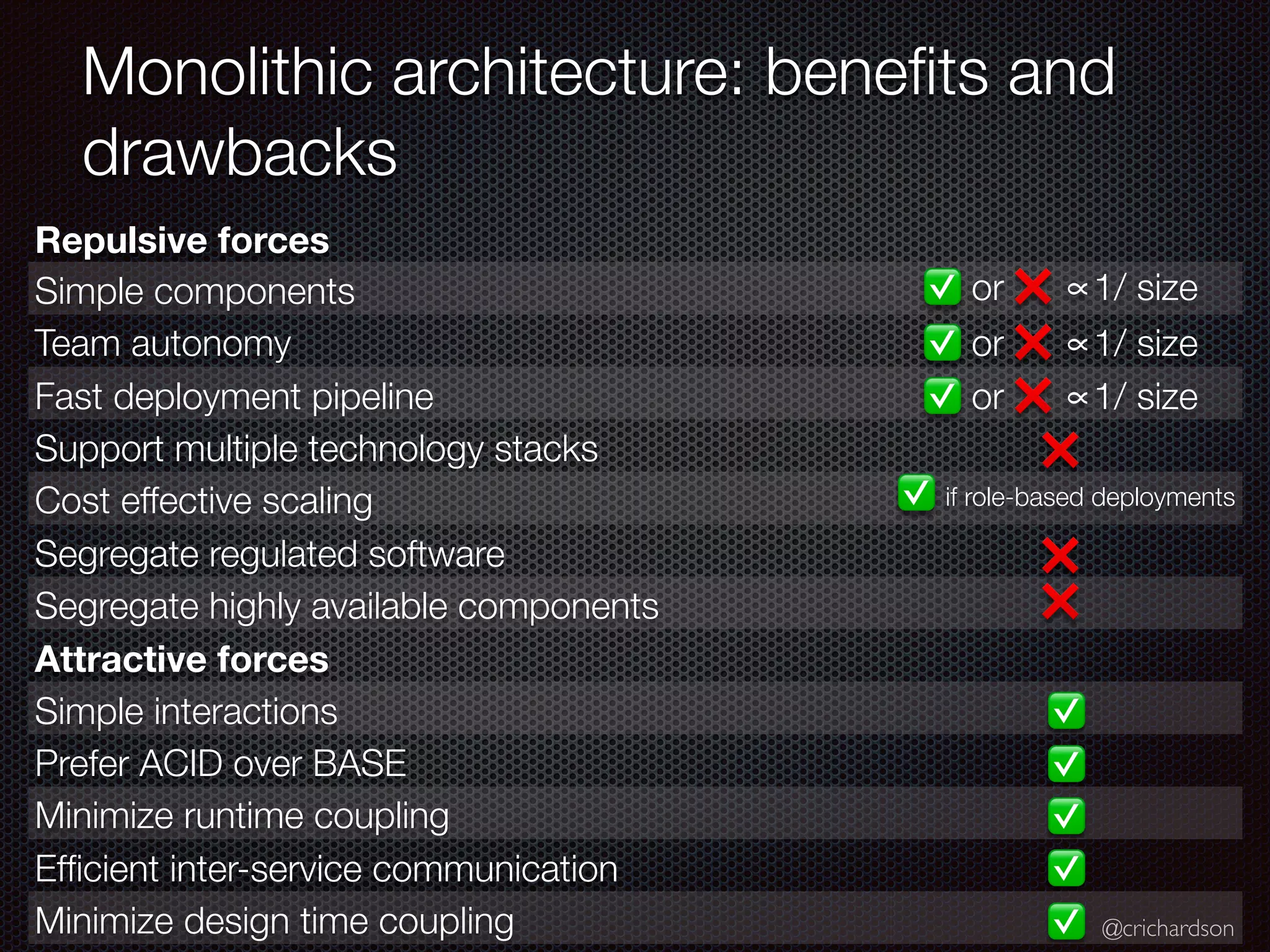 Monolithic architecture: benefits and drawbacks

| Repulsive forces | |
|---|---|
| Simple components | ✅ or ❌ $\propto 1/$ size |
| Team autonomy | ✅ or ❌ $\propto 1/$ size |
| Fast deployment pipeline | ✅ or ❌ $\propto 1/$ size |
| Support multiple technology stacks | ❌ |
| Cost effective scaling | ✅ if role-based deployments |
| Segregate regulated software | ❌ |
| Segregate highly available components | ❌ |
| **Attractive forces** | |
| Simple interactions | ✅ |
| Prefer ACID over BASE | ✅ |
| Minimize runtime coupling | ✅ |
| Efficient inter-service communication | ✅ |
| Minimize design time coupling | ✅ |

@crichardson